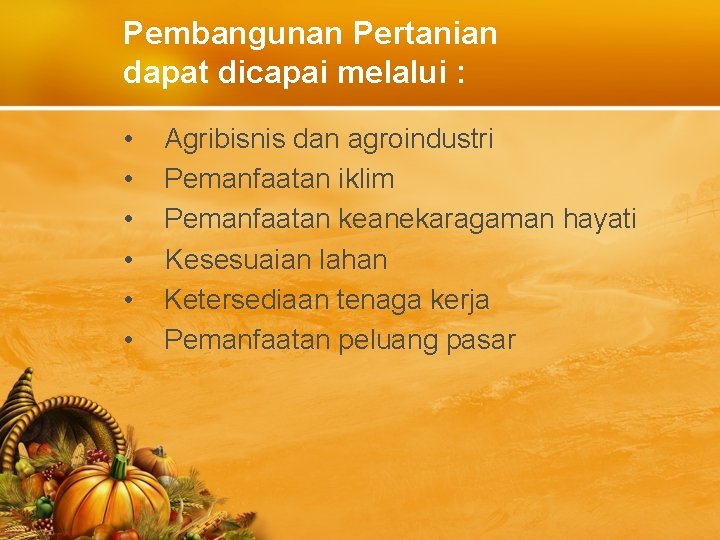 Pembangunan Pertanian
dapat dicapai melalui :

• Agribisnis dan agroindustri
• Pemanfaatan iklim
• Pemanfaatan keanekaragaman hayati
• Kesesuaian lahan
• Ketersediaan tenaga kerja
• Pemanfaatan peluang pasar